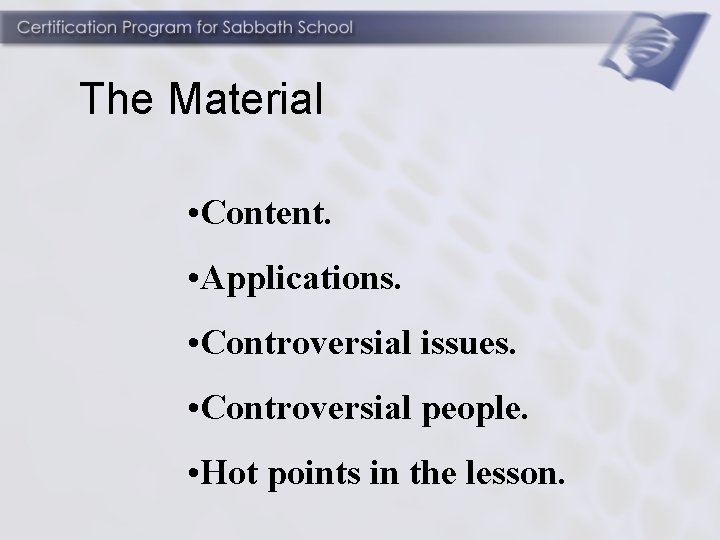 Certification Program for Sabbath School

The Material

•Content.

•Applications.

•Controversial issues.

•Controversial people.

•Hot points in the lesson.